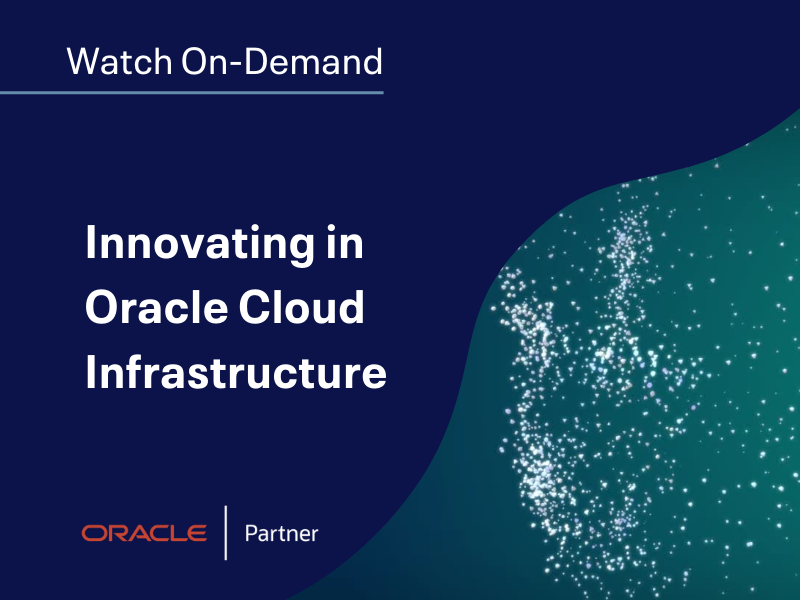 Watch On-Demand

Innovating in Oracle Cloud Infrastructure

ORACLE | Partner